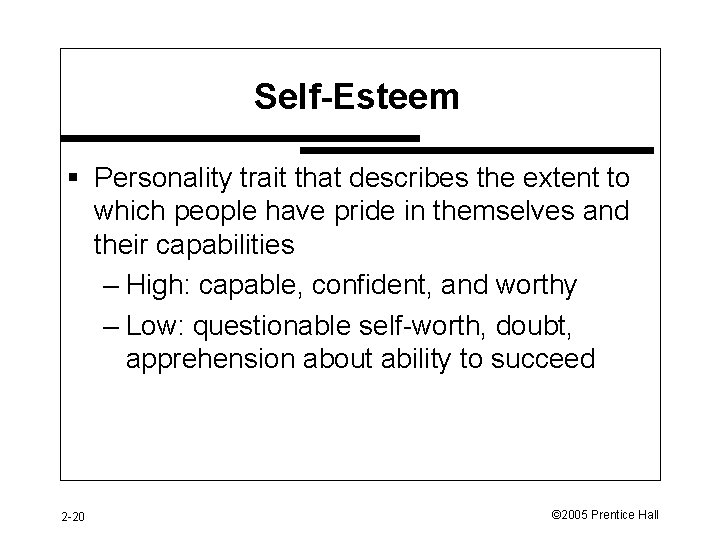 Self-Esteem

▪ Personality trait that describes the extent to which people have pride in themselves and their capabilities
– High: capable, confident, and worthy
– Low: questionable self-worth, doubt, apprehension about ability to succeed

2-20

©2005 Prentice Hall